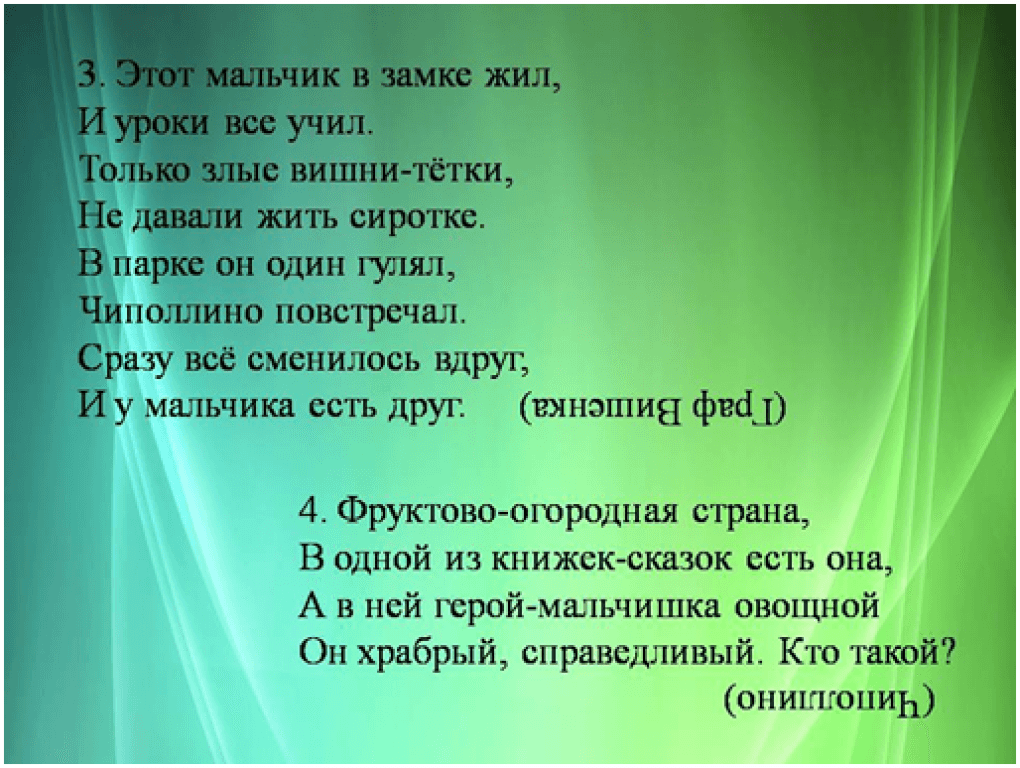 3. Этот мальчик в замке жил,
И уроки все учил.
Только злые вишни-тётки,
Не давали жить сиротке.
В парке он один гулял,
Чиполлино повстречал.
Сразу всё сменилось вдруг,
И у мальчика есть друг. (Граф Вишенка)

4. Фруктово-огородная страна,
В одной из книжек-сказок есть она,
А в ней герой-мальчишка овощной
Он храбрый, справедливый. Кто такой?
(Чиполлино)